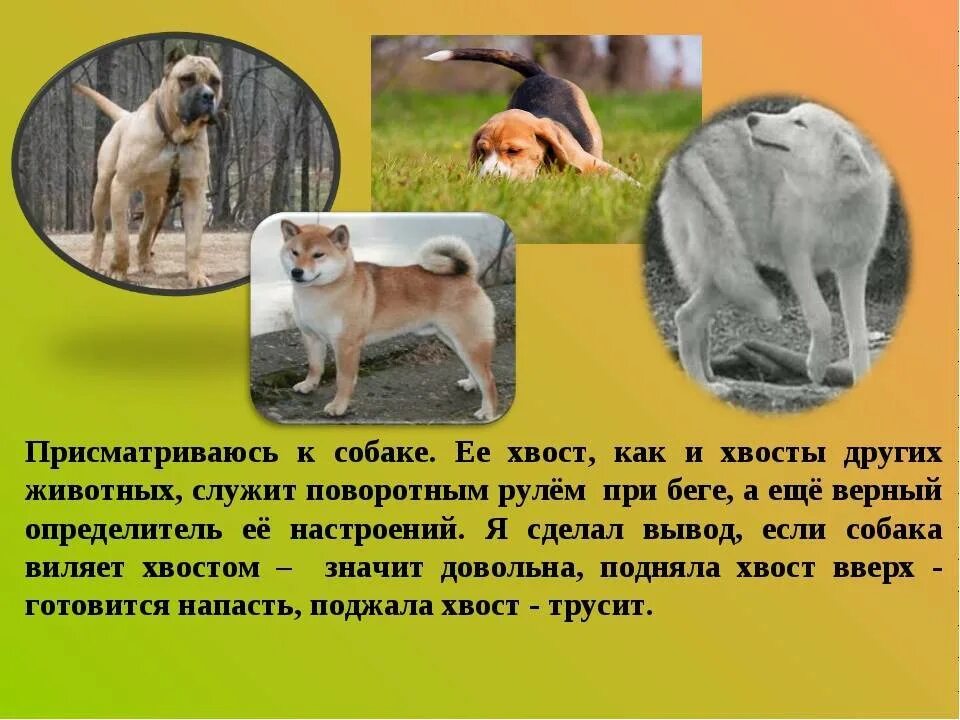 Присматриваюсь к собаке. Ее хвост, как и хвосты других животных, служит поворотным рулём при беге, а ещё верный определитель её настроений. Я сделал вывод, если собака виляет хвостом – значит довольна, подняла хвост вверх - готовится напасть, поджала хвост - трусит.